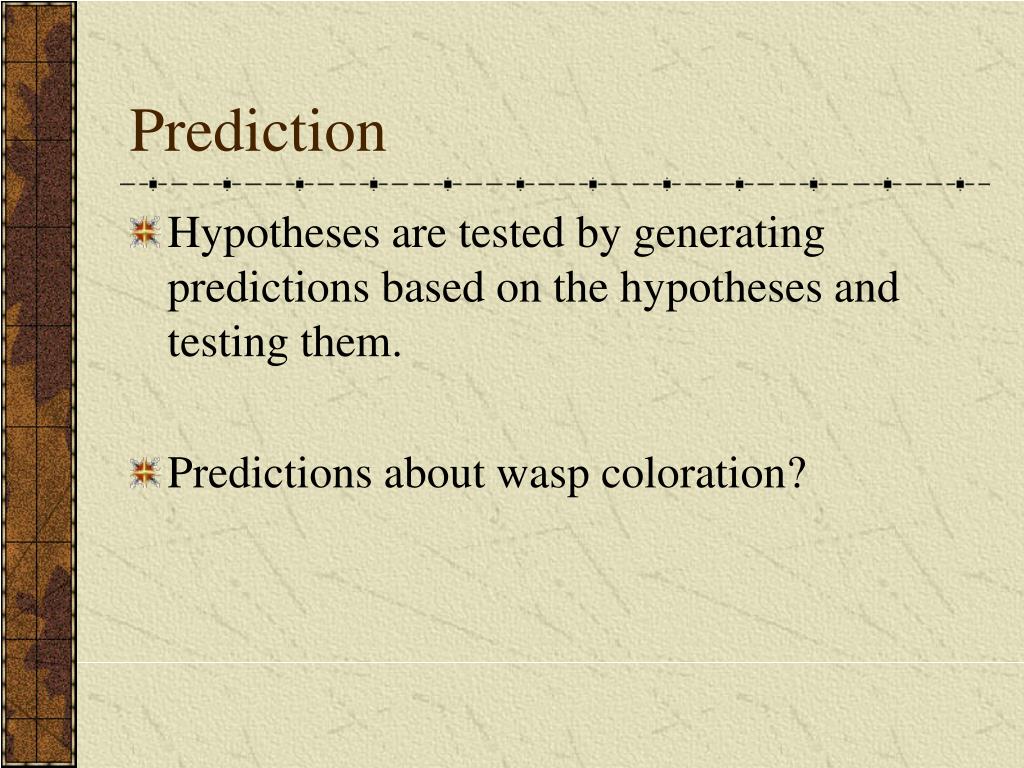 Prediction

Hypotheses are tested by generating predictions based on the hypotheses and testing them.

Predictions about wasp coloration?